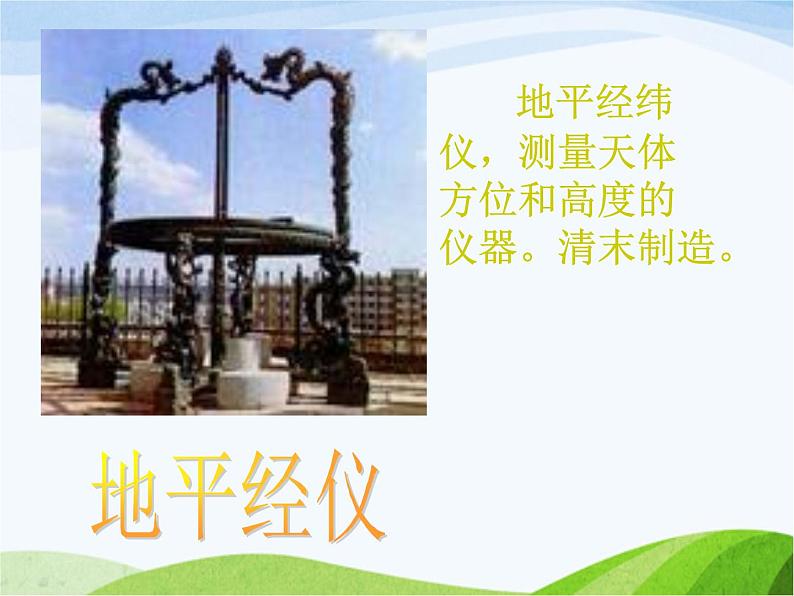 地平经纬仪，测量天体方位和高度的仪器。清末制造。

地平经仪